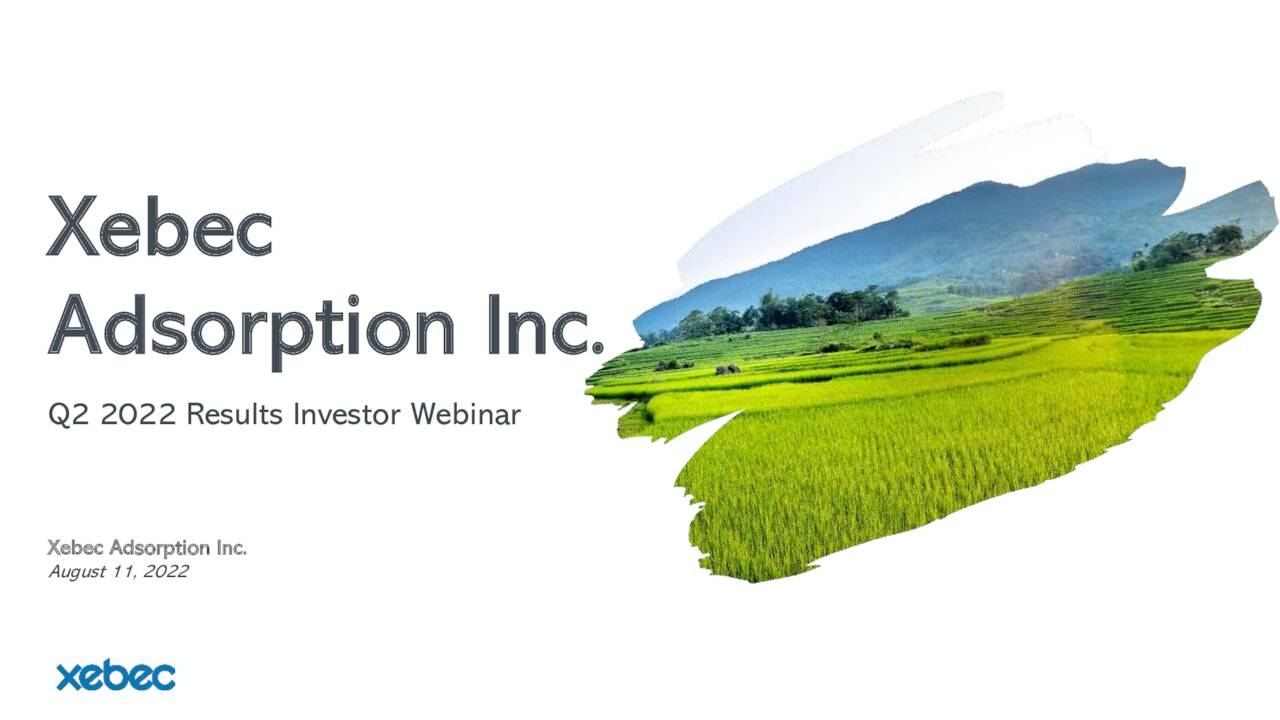 Xebec Adsorption Inc.

Q2 2022 Results Investor Webinar

Xebec Adsorption Inc.
August 11, 2022

xebec